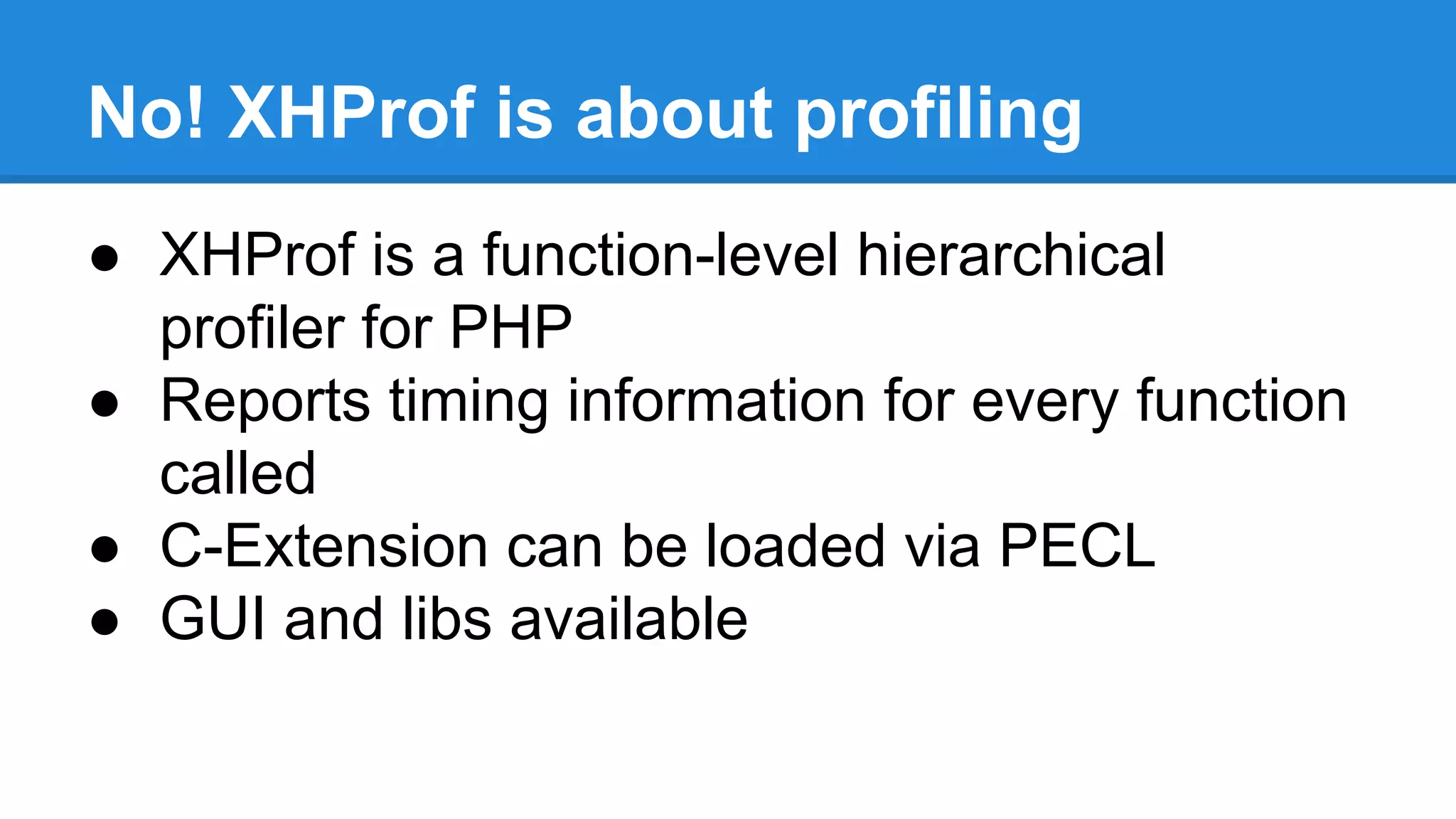 No! XHProf is about profiling

● XHProf is a function-level hierarchical profiler for PHP
● Reports timing information for every function called
● C-Extension can be loaded via PECL
● GUI and libs available